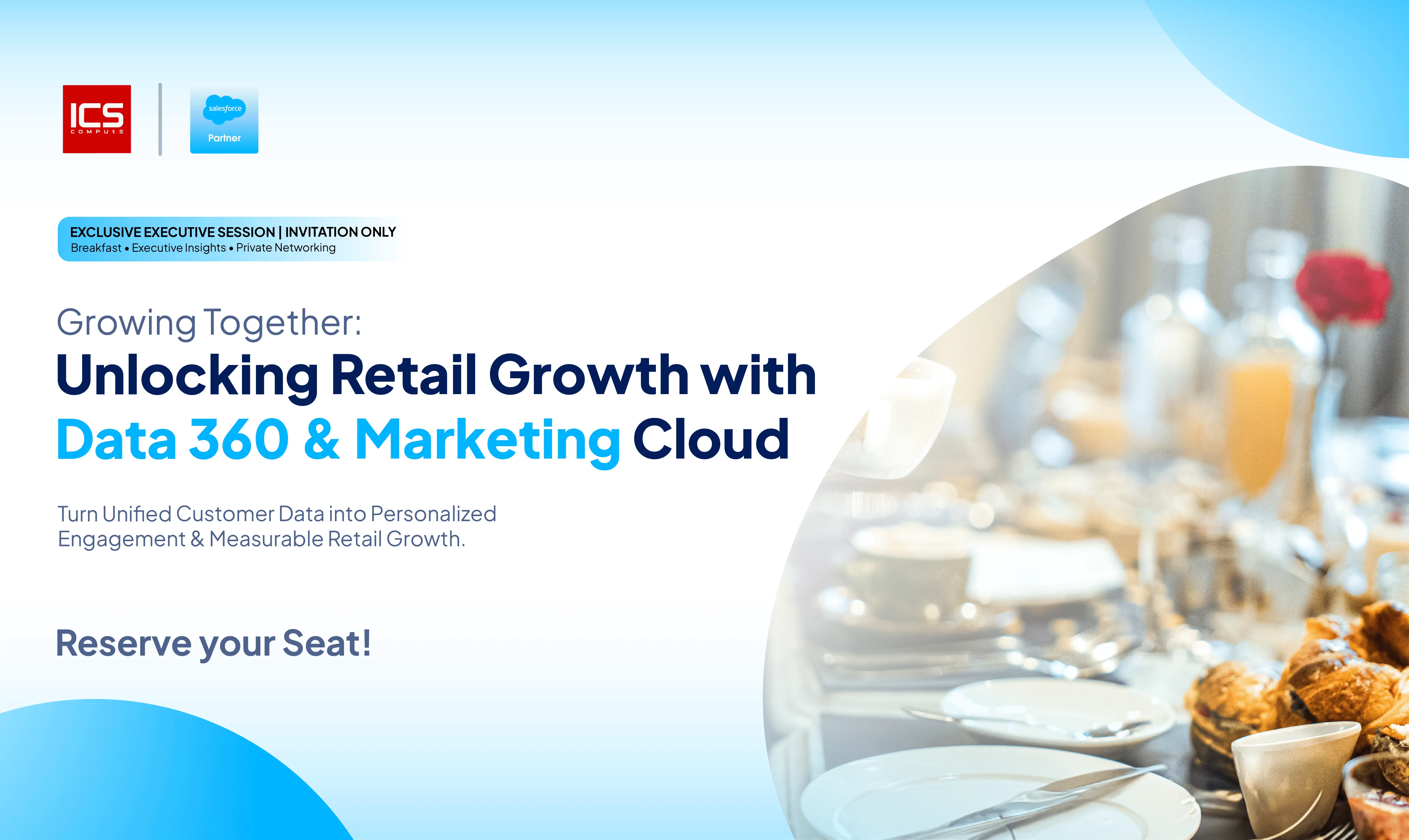 ICS COMPUTE

salesforce
Partner

EXCLUSIVE EXECUTIVE SESSION | INVITATION ONLY
Breakfast • Executive Insights • Private Networking

Growing Together:
Unlocking Retail Growth with Data 360 & Marketing Cloud

Turn Unified Customer Data into Personalized Engagement & Measurable Retail Growth.

Reserve your Seat!